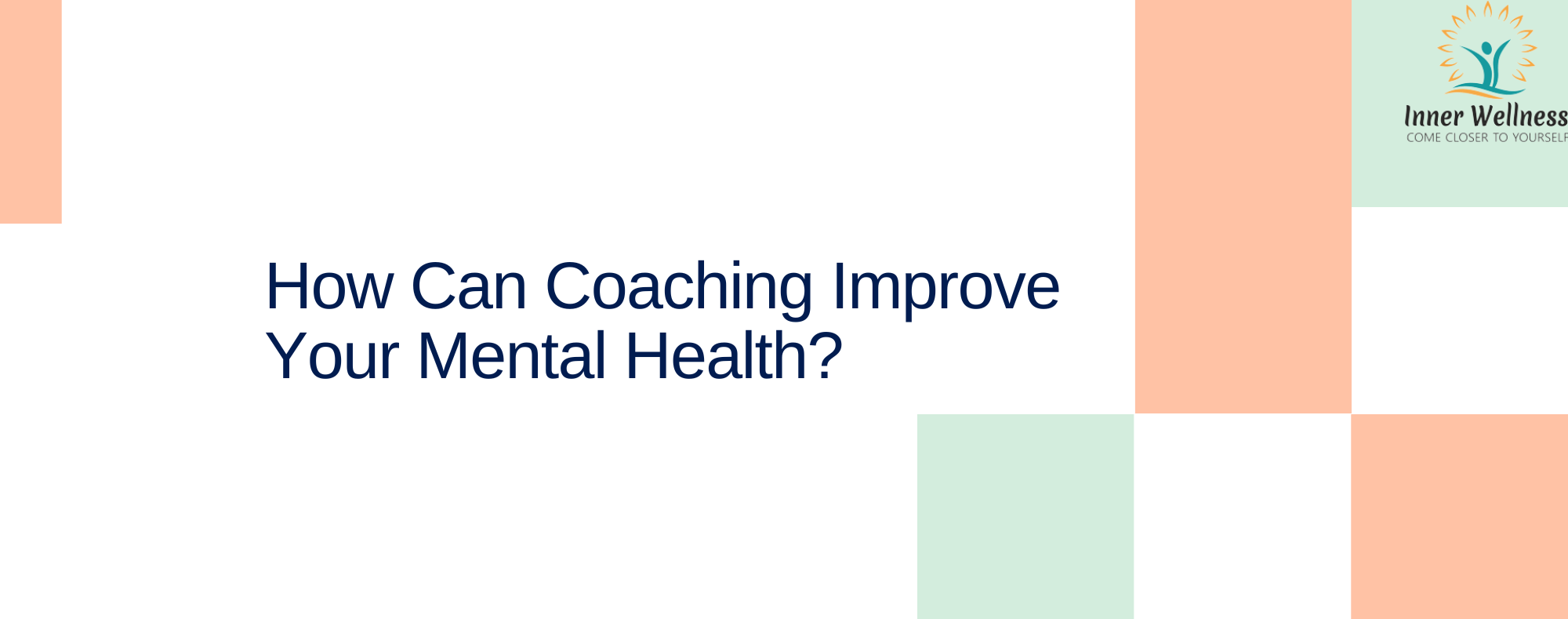 Inner Wellness
COME CLOSER TO YOURSELF

How Can Coaching Improve Your Mental Health?